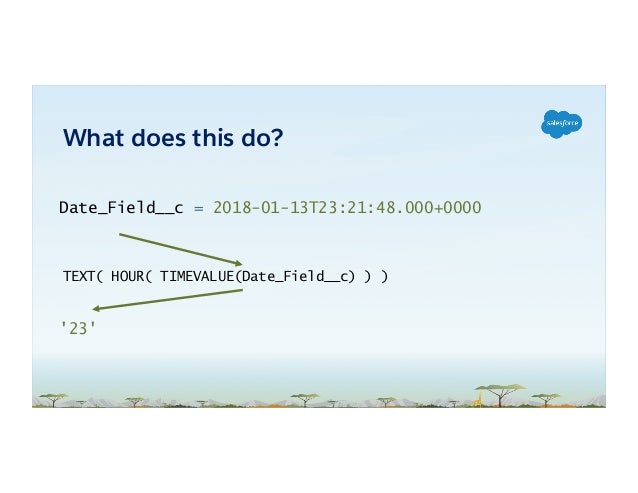 What does this do?

salesforce

Date_Field__c = 2018-01-13T23:21:48.000+0000

TEXT( HOUR( TIMEVALUE(Date_Field__c) ) )

'23'